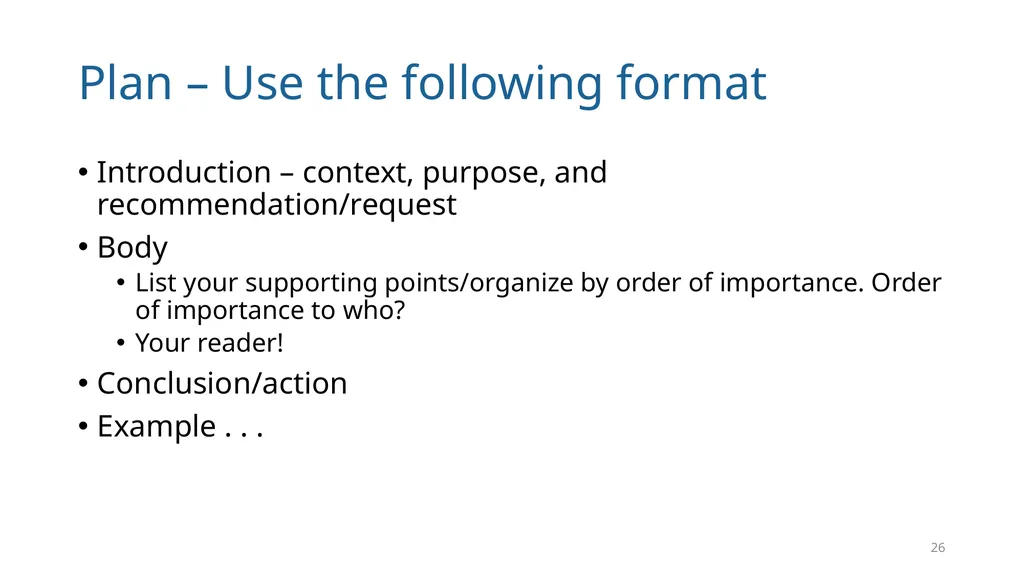 Plan – Use the following format

• Introduction – context, purpose, and recommendation/request
• Body
  • List your supporting points/organize by order of importance. Order of importance to who?
  • Your reader!
• Conclusion/action
• Example . . .

26